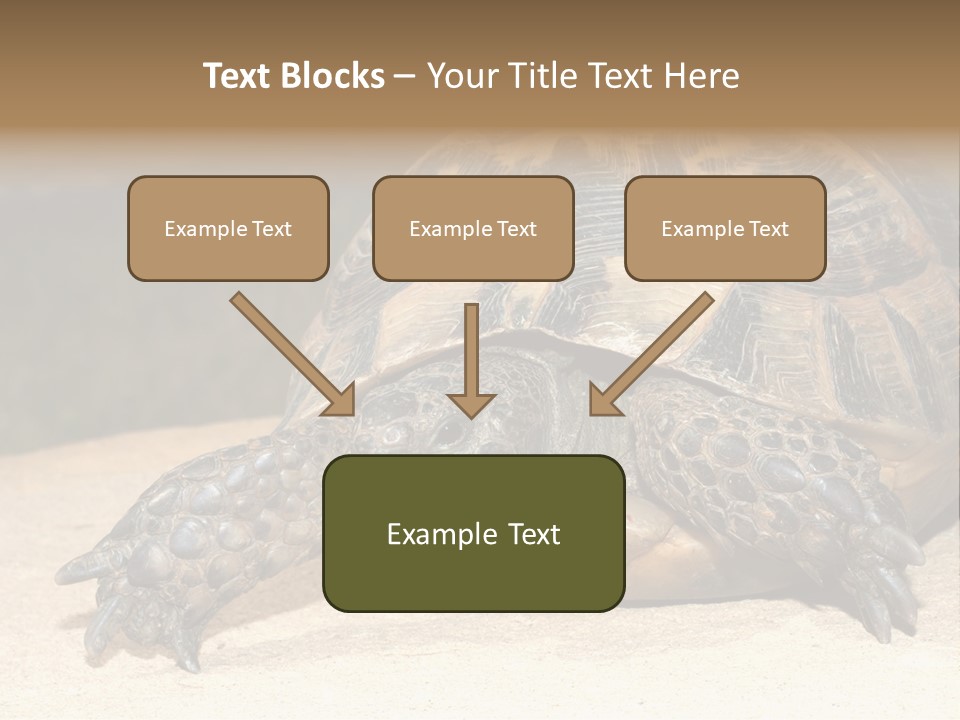 Text Blocks – Your Title Text Here

Example Text

Example Text

Example Text

Example Text